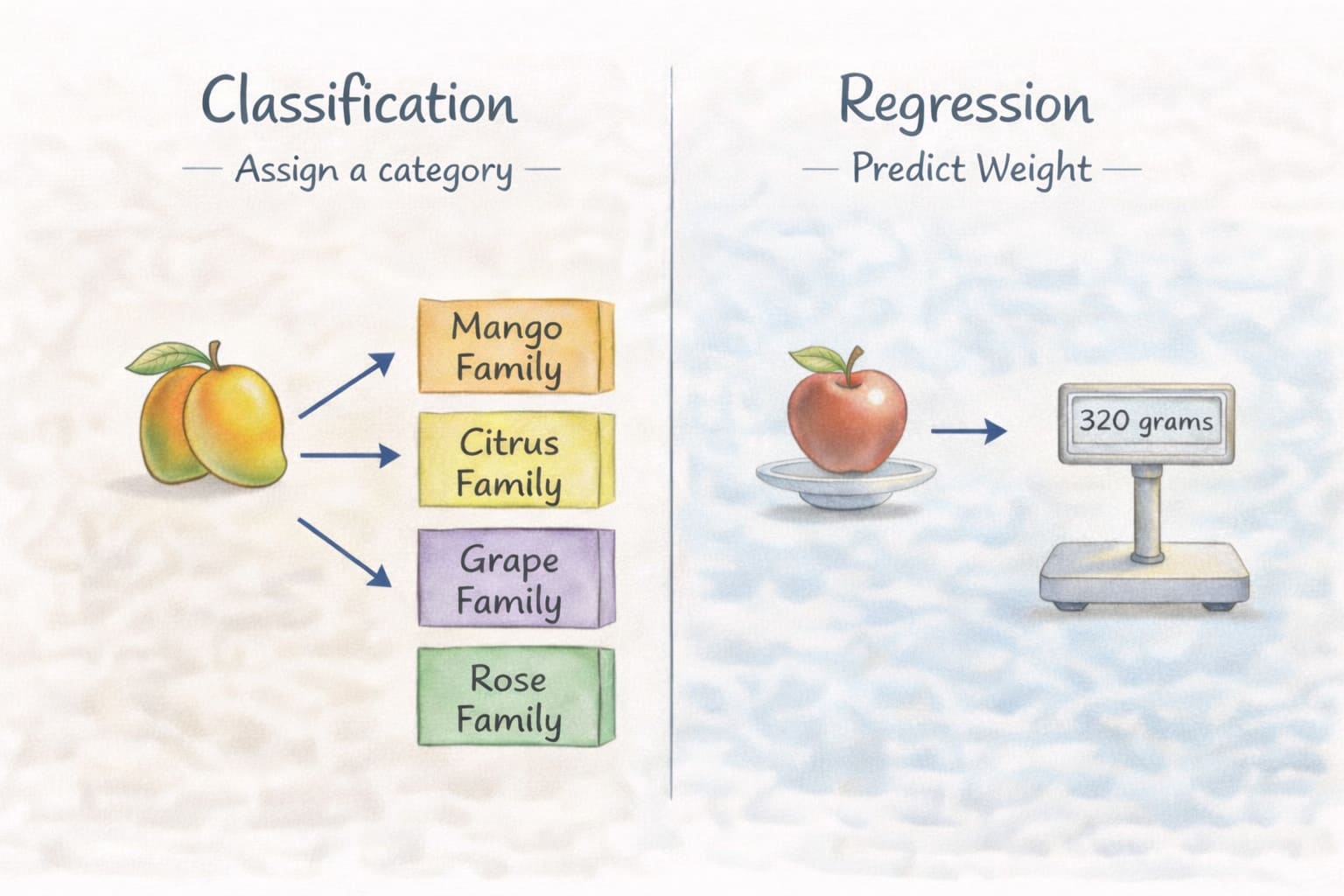 Classification

— Assign a category —

Mango Family

Citrus Family

Grape Family

Rose Family

Regression

— Predict Weight —

320 grams